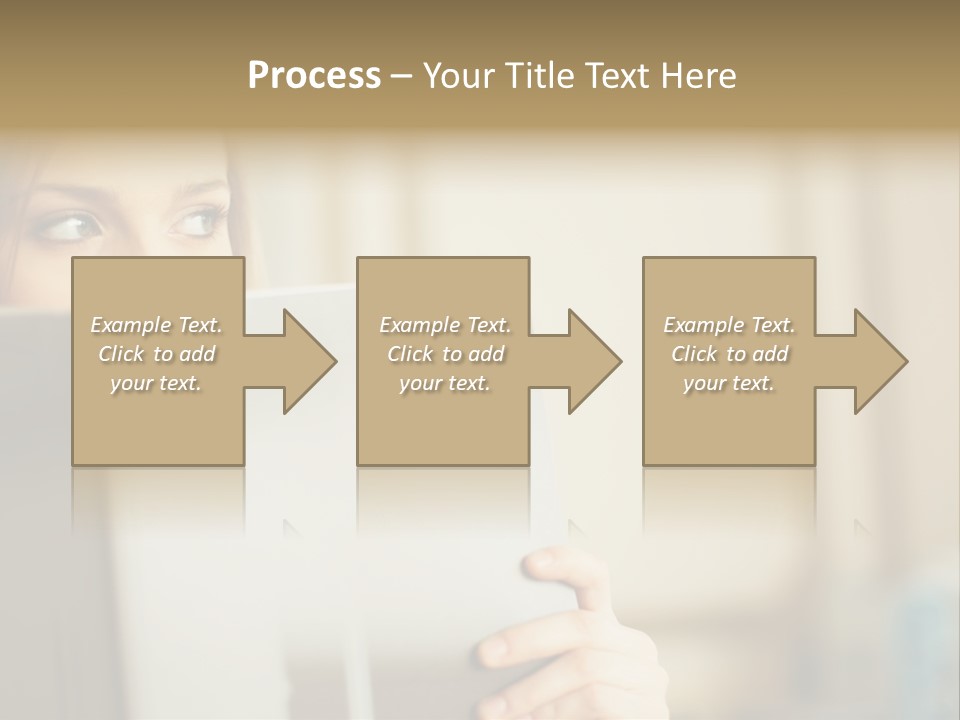 Process – Your Title Text Here

Example Text. Click to add your text.

Example Text. Click to add your text.

Example Text. Click to add your text.